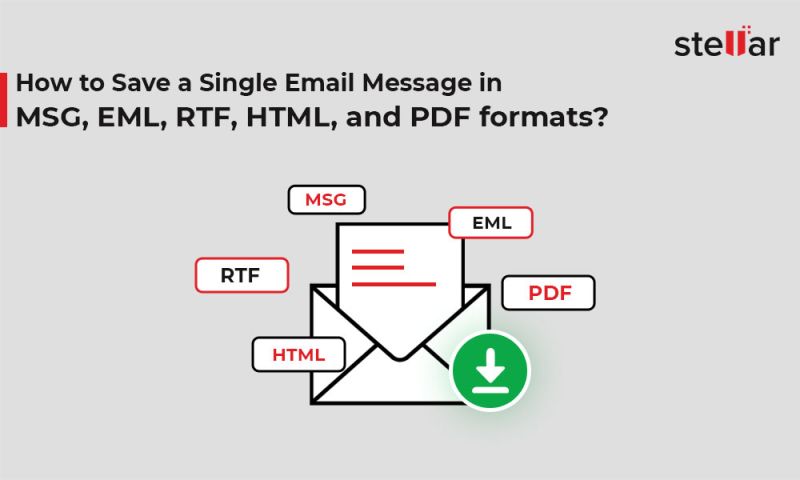 stellar

How to Save a Single Email Message in MSG, EML, RTF, HTML, and PDF formats?

MSG

EML

RTF

PDF

HTML